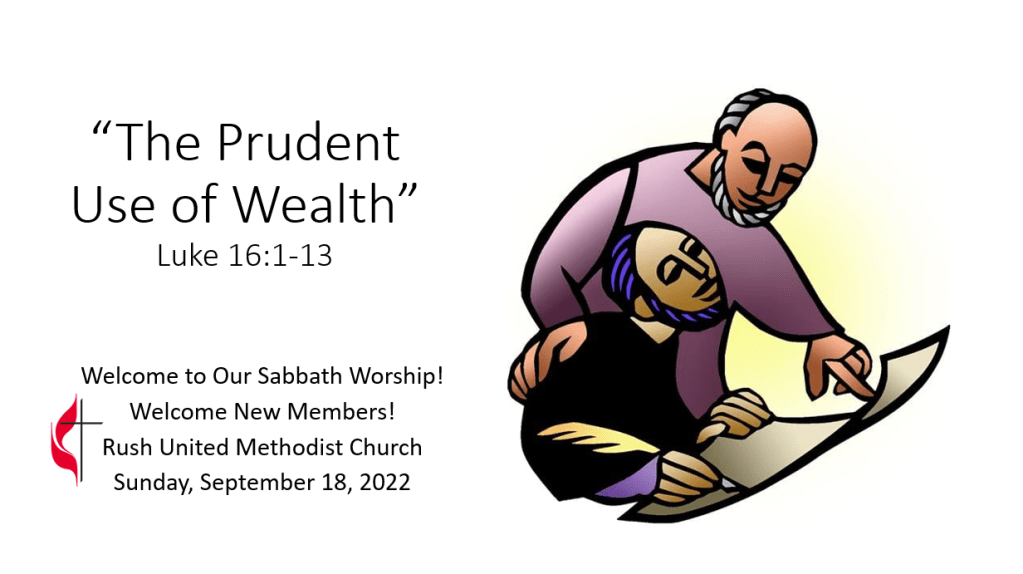 “The Prudent Use of Wealth”
Luke 16:1-13

Welcome to Our Sabbath Worship!
Welcome New Members!
Rush United Methodist Church
Sunday, September 18, 2022